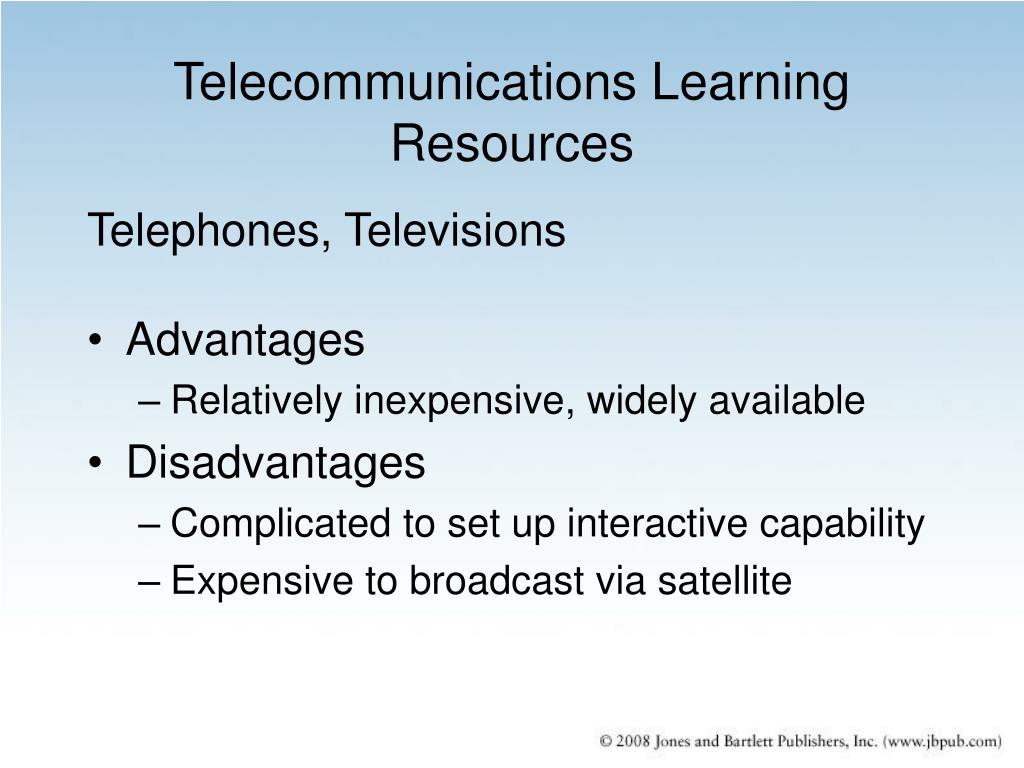 Telecommunications Learning Resources

Telephones, Televisions

• Advantages
– Relatively inexpensive, widely available
• Disadvantages
– Complicated to set up interactive capability
– Expensive to broadcast via satellite

© 2008 Jones and Bartlett Publishers, Inc. (www.jbpub.com)